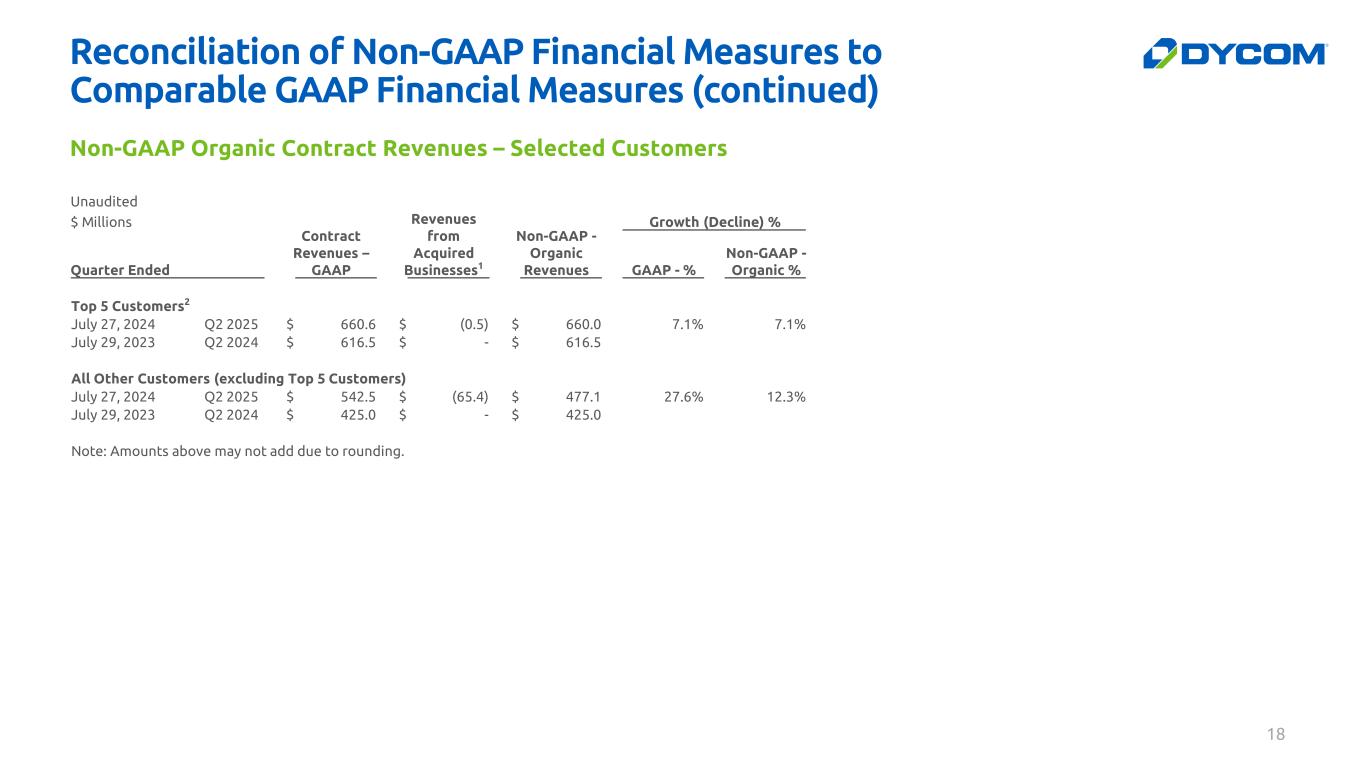 Reconciliation of Non-GAAP Financial Measures to Comparable GAAP Financial Measures (continued)

DYCOM

Non-GAAP Organic Contract Revenues – Selected Customers

Unaudited
$ Millions

| Quarter Ended | | Contract Revenues – GAAP | Revenues from Acquired Businesses$^1$ | Non-GAAP - Organic Revenues | Growth (Decline) % GAAP - % | Growth (Decline) % Non-GAAP - Organic % |
|---|---|---|---|---|---|---|
| Top 5 Customers$^2$ | | | | | | |
| July 27, 2024 | Q2 2025 | $ 660.6 | $ (0.5) | $ 660.0 | 7.1% | 7.1% |
| July 29, 2023 | Q2 2024 | $ 616.5 | $ - | $ 616.5 | | |
| All Other Customers (excluding Top 5 Customers) | | | | | | |
| July 27, 2024 | Q2 2025 | $ 542.5 | $ (65.4) | $ 477.1 | 27.6% | 12.3% |
| July 29, 2023 | Q2 2024 | $ 425.0 | $ - | $ 425.0 | | |

Note: Amounts above may not add due to rounding.

18